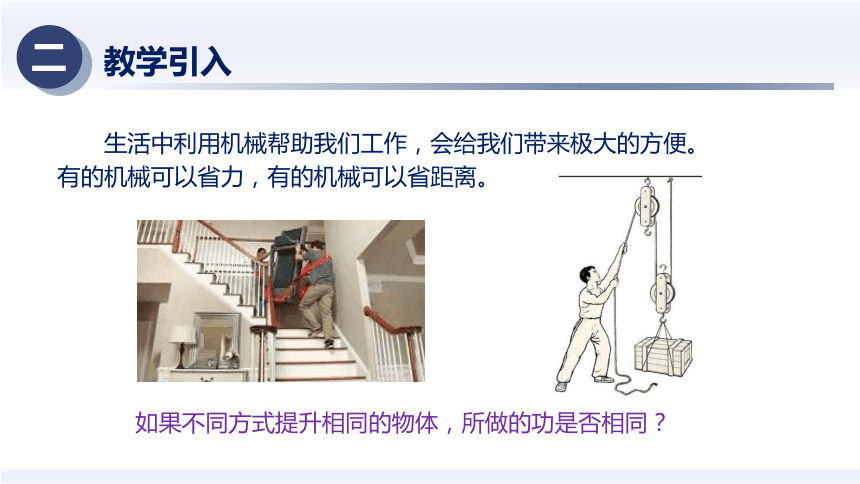 二 教学引入

生活中利用机械帮助我们工作，会给我们带来极大的方便。有的机械可以省力，有的机械可以省距离。

如果不同方式提升相同的物体，所做的功是否相同？